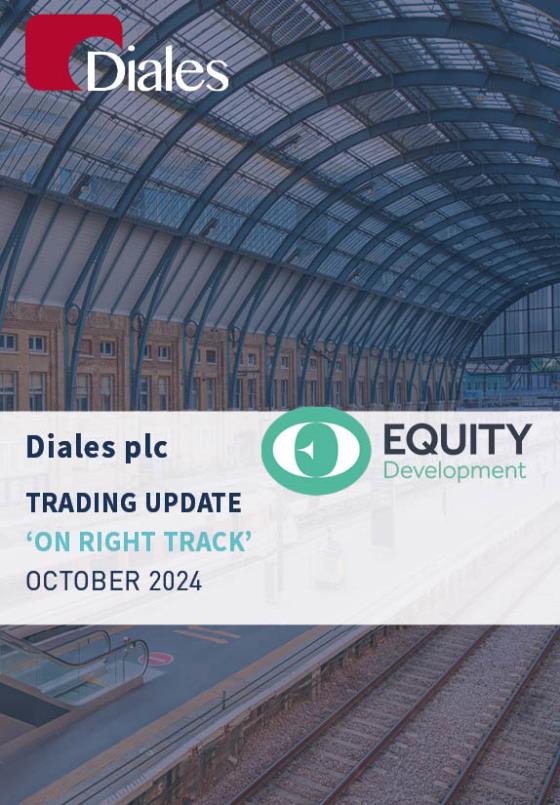 Diales

Diales plc

EQUITY
Development

TRADING UPDATE
'ON RIGHT TRACK'
OCTOBER 2024